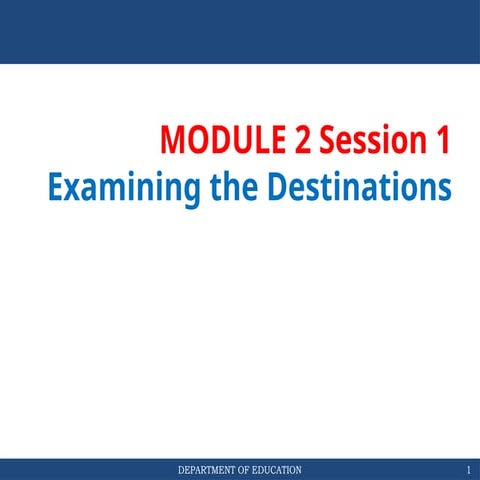 MODULE 2 Session 1
Examining the Destinations

DEPARTMENT OF EDUCATION
1